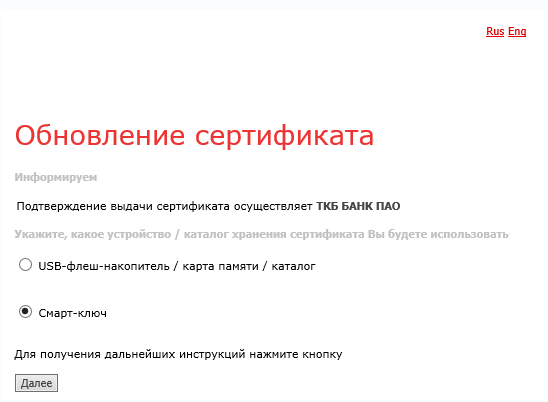 Rus Eng

Обновление сертификата

Информируем

Подтверждение выдачи сертификата осуществляет ТКБ БАНК ПАО

Укажите, какое устройство / каталог хранения сертификата Вы будете использовать

USB-флеш-накопитель / карта памяти / каталог

Смарт-ключ

Для получения дальнейших инструкций нажмите кнопку

Далее